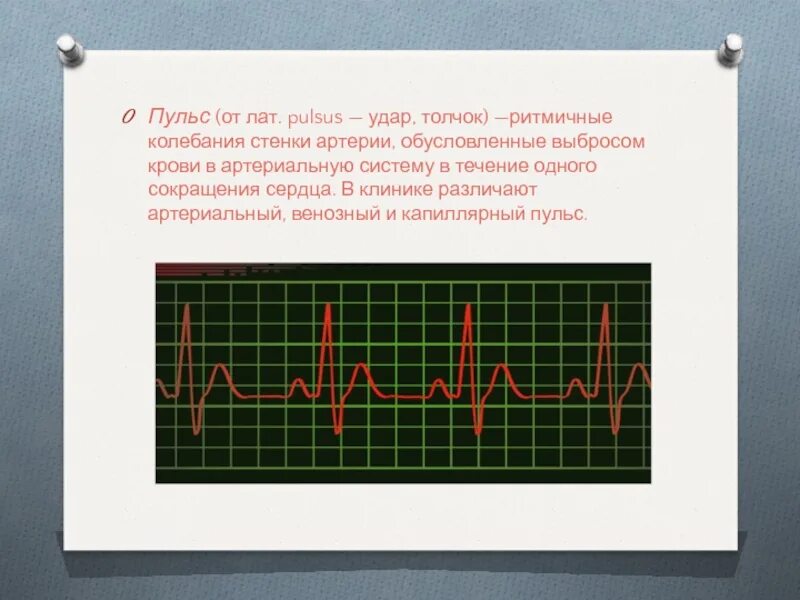 Пульс (от лат. pulsus — удар, толчок) —ритмичные колебания стенки артерии, обусловленные выбросом крови в артериальную систему в течение одного сокращения сердца. В клинике различают артериальный, венозный и капиллярный пульс.